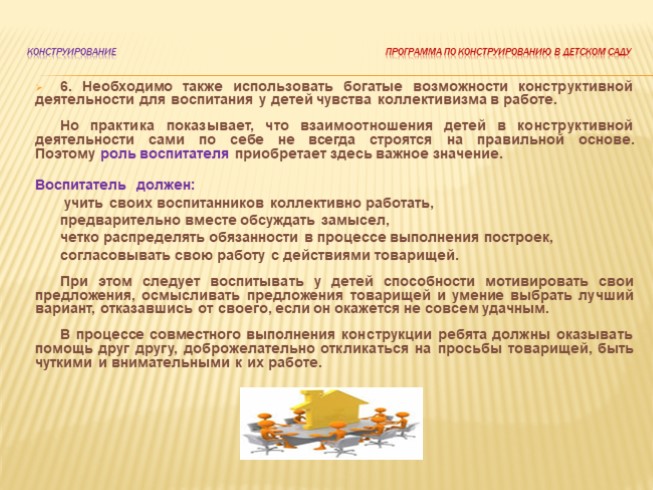 КОНСТРУИРОВАНИЕ

ПРОГРАММА ПО КОНСТРУИРОВАНИЮ В ДЕТСКОМ САДУ

6. Необходимо также использовать богатые возможности конструктивной деятельности для воспитания у детей чувства коллективизма в работе.

Но практика показывает, что взаимоотношения детей в конструктивной деятельности сами по себе не всегда строятся на правильной основе. Поэтому роль воспитателя приобретает здесь важное значение.

Воспитатель должен:

учить своих воспитанников коллективно работать,

предварительно вместе обсуждать замысел,

четко распределять обязанности в процессе выполнения построек,

согласовывать свою работу с действиями товарищей.

При этом следует воспитывать у детей способности мотивировать свои предложения, осмысливать предложения товарищей и умение выбрать лучший вариант, отказавшись от своего, если он окажется не совсем удачным.

В процессе совместного выполнения конструкции ребята должны оказывать помощь друг другу, доброжелательно откликаться на просьбы товарищей, быть чуткими и внимательными к их работе.